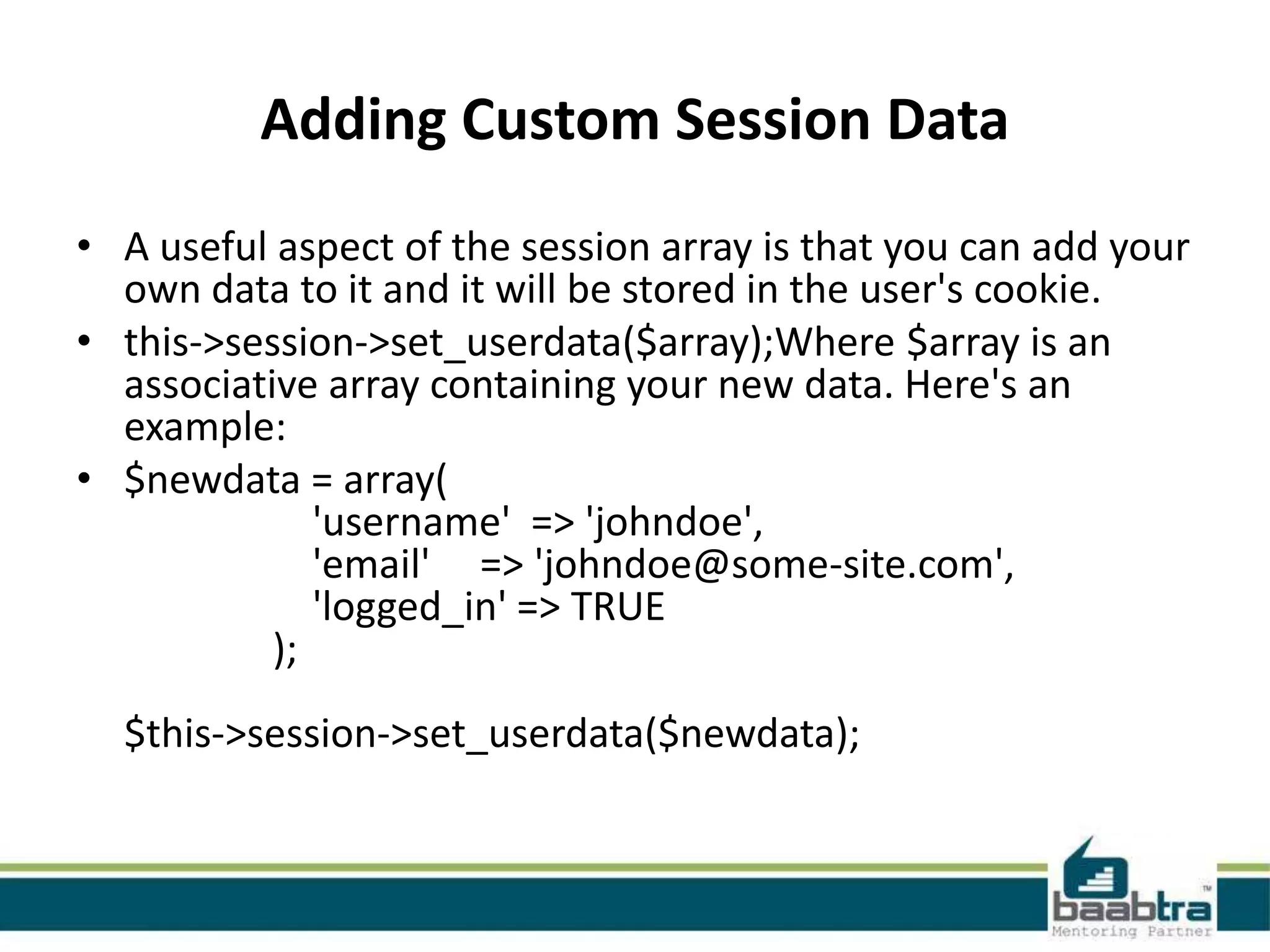 Adding Custom Session Data

• A useful aspect of the session array is that you can add your own data to it and it will be stored in the user's cookie.
• this->session->set_userdata($array);Where $array is an associative array containing your new data. Here's an example:
• $newdata = array(
'username' => 'johndoe',
'email' => 'johndoe@some-site.com',
'logged_in' => TRUE
);

$this->session->set_userdata($newdata);

baabtra™
Mentoring Partner